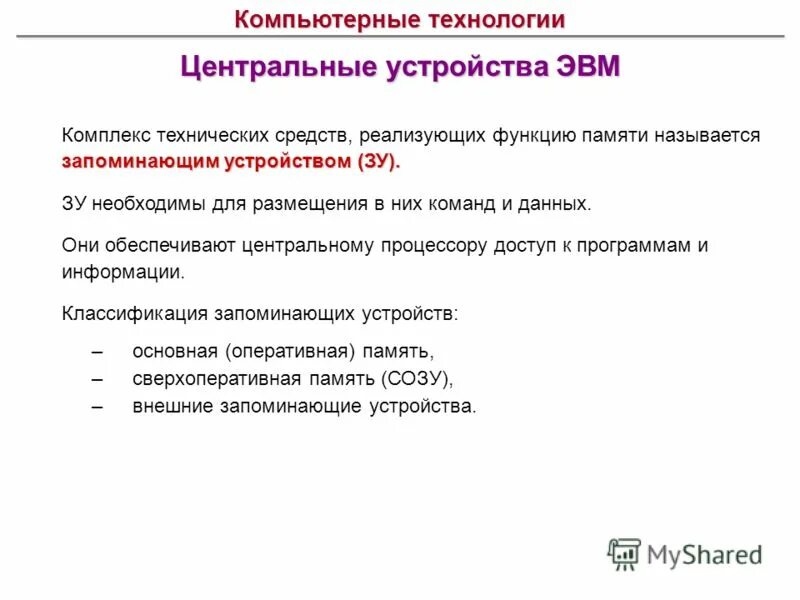 Компьютерные технологии

Центральные устройства ЭВМ

Комплекс технических средств, реализующих функцию памяти называется запоминающим устройством (ЗУ).

ЗУ необходимы для размещения в них команд и данных.

Они обеспечивают центральному процессору доступ к программам и информации.

Классификация запоминающих устройств:

– основная (оперативная) память,
– сверхоперативная память (СОЗУ),
– внешние запоминающие устройства.

MyShared